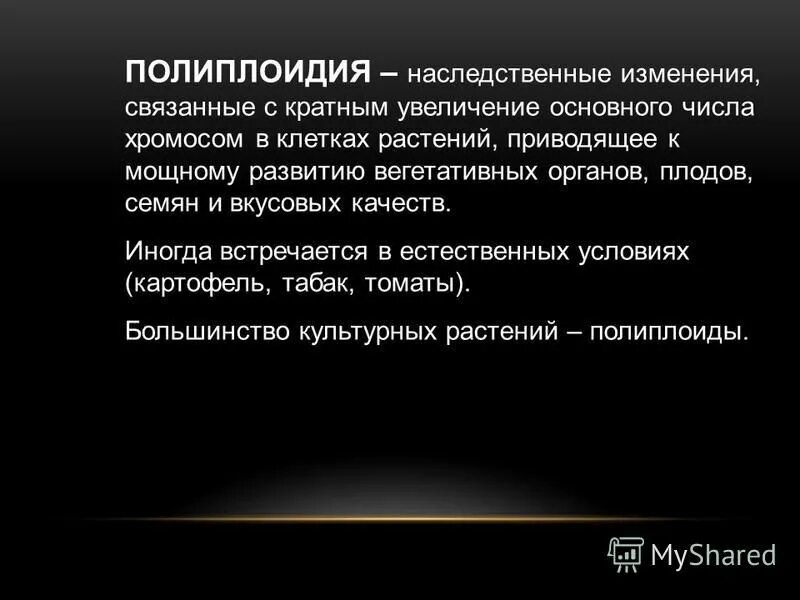 ПОЛИПЛОИДИЯ – наследственные изменения, связанные с кратным увеличение основного числа хромосом в клетках растений, приводящее к мощному развитию вегетативных органов, плодов, семян и вкусовых качеств.

Иногда встречается в естественных условиях (картофель, табак, томаты).

Большинство культурных растений – полиплоиды.

MyShared